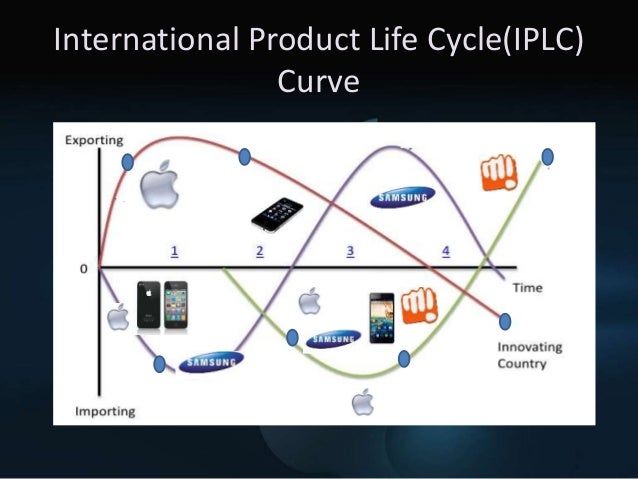 International Product Life Cycle(IPLC) Curve

Exporting

SAMSUNG

1

2

3

4

0

Time

SAMSUNG

SAMSUNG

Innovating Country

Importing